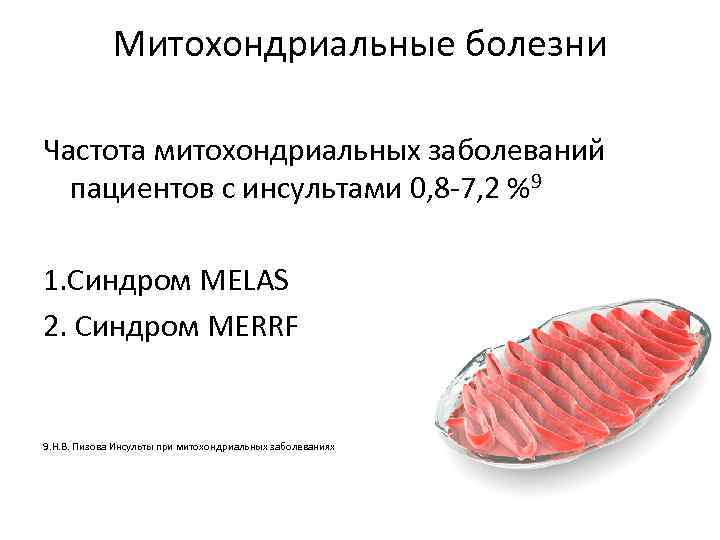 Митохондриальные болезни

Частота митохондриальных заболеваний пациентов с инсультами 0,8-7,2 %$^9$

1.Синдром MELAS

2. Синдром MERRF

9.Н.В. Пизова Инсульты при митохондриальных заболеваниях